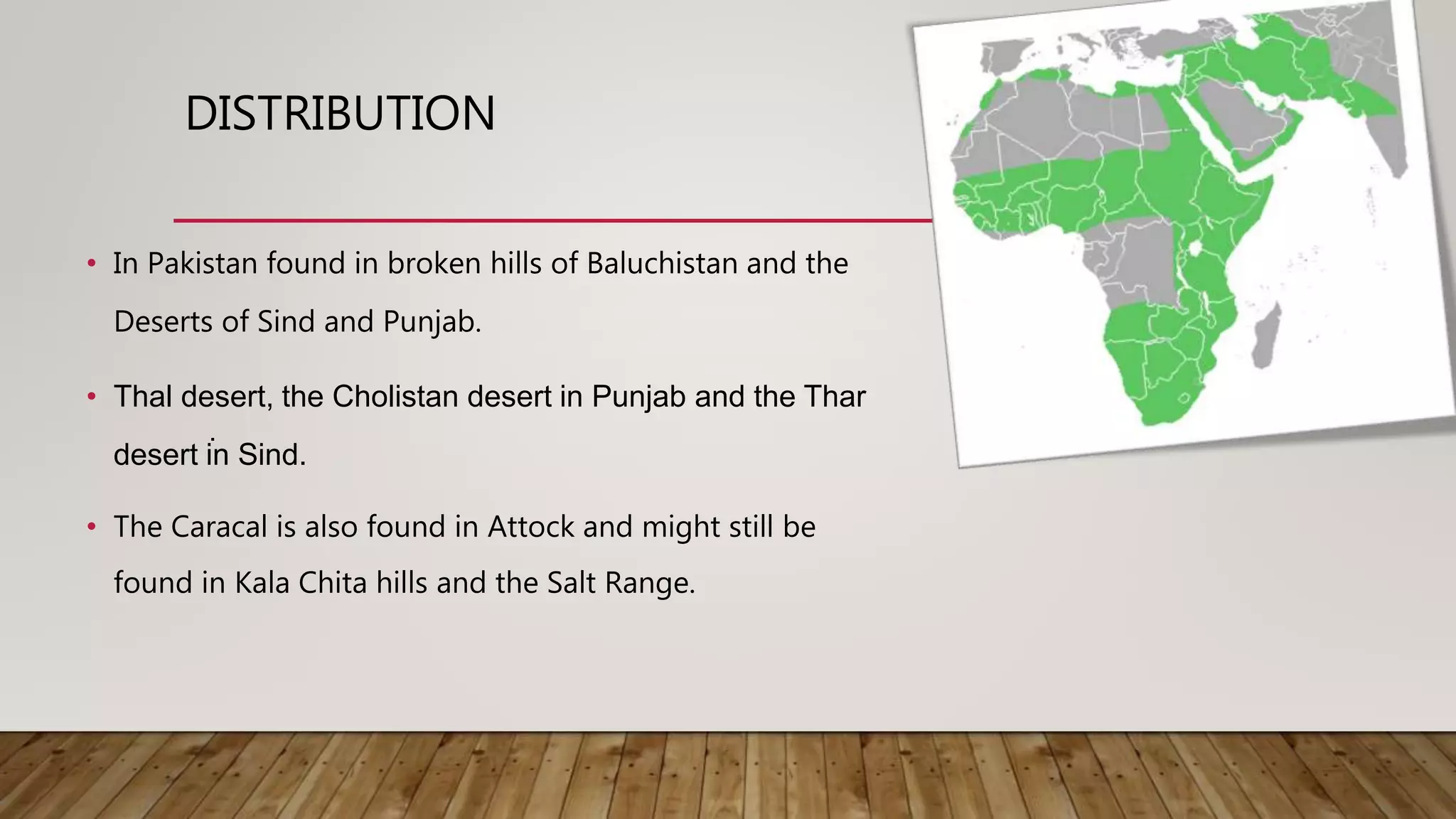 DISTRIBUTION

• In Pakistan found in broken hills of Baluchistan and the Deserts of Sind and Punjab.

• Thal desert, the Cholistan desert in Punjab and the Thar desert in Sind.

• The Caracal is also found in Attock and might still be found in Kala Chita hills and the Salt Range.